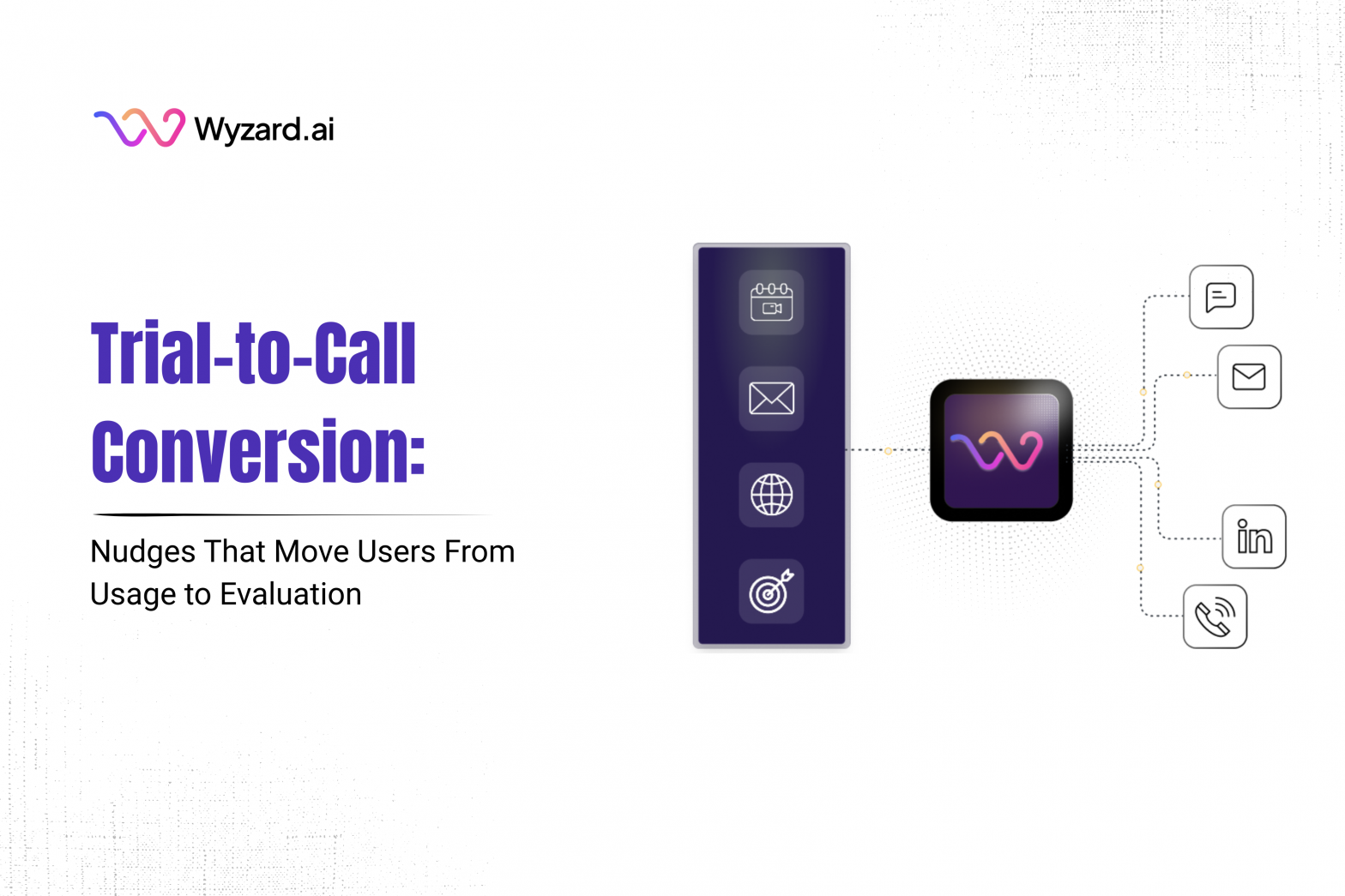 Wyzard.ai

Trial-to-Call Conversion:

Nudges That Move Users From Usage to Evaluation

in